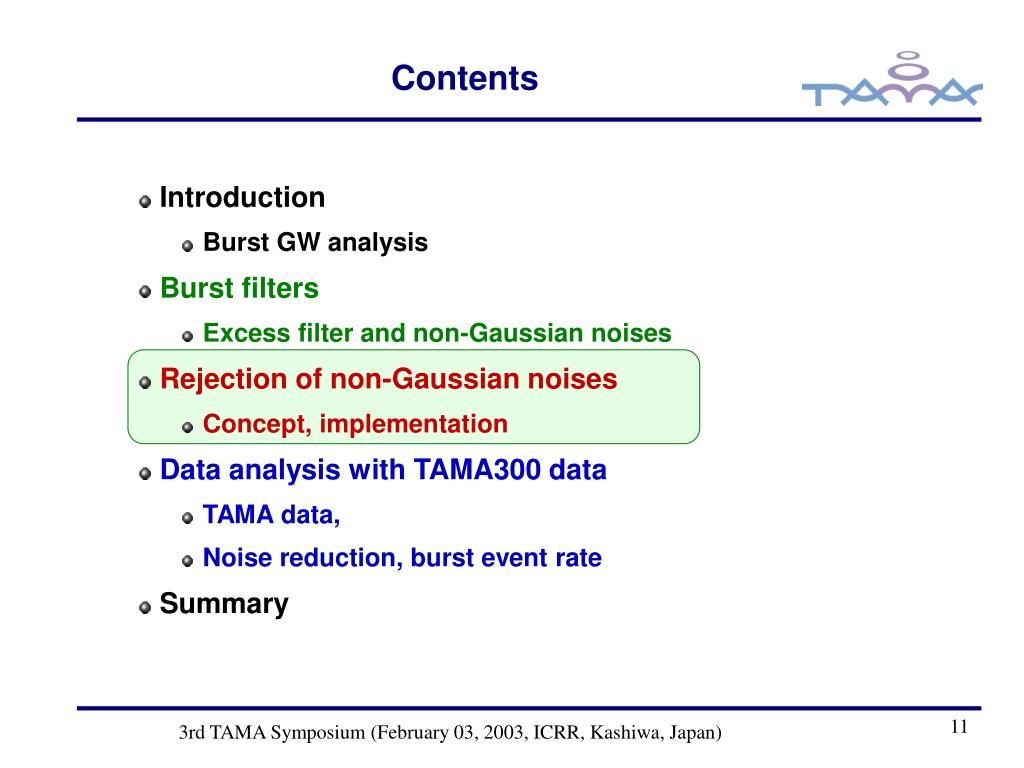 Contents

TAMA

Introduction

Burst GW analysis

Burst filters

Excess filter and non-Gaussian noises

Rejection of non-Gaussian noises

Concept, implementation

Data analysis with TAMA300 data

TAMA data,

Noise reduction, burst event rate

Summary

3rd TAMA Symposium (February 03, 2003, ICRR, Kashiwa, Japan)

11